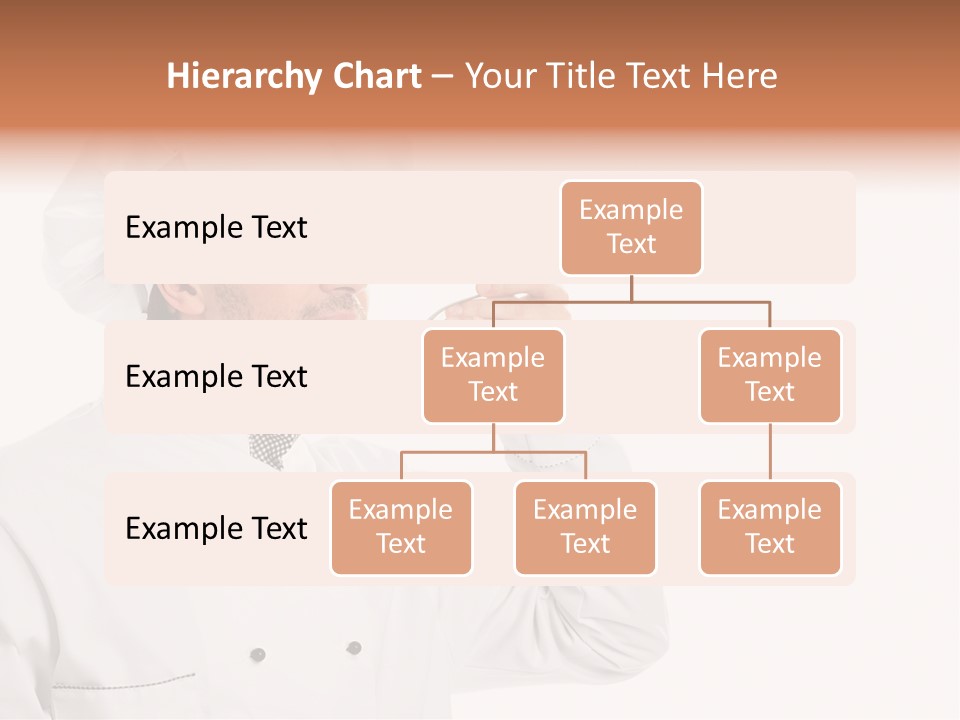 Hierarchy Chart – Your Title Text Here

Example Text

Example Text

Example Text

Example Text

Example Text

Example Text

Example Text

Example Text

Example Text